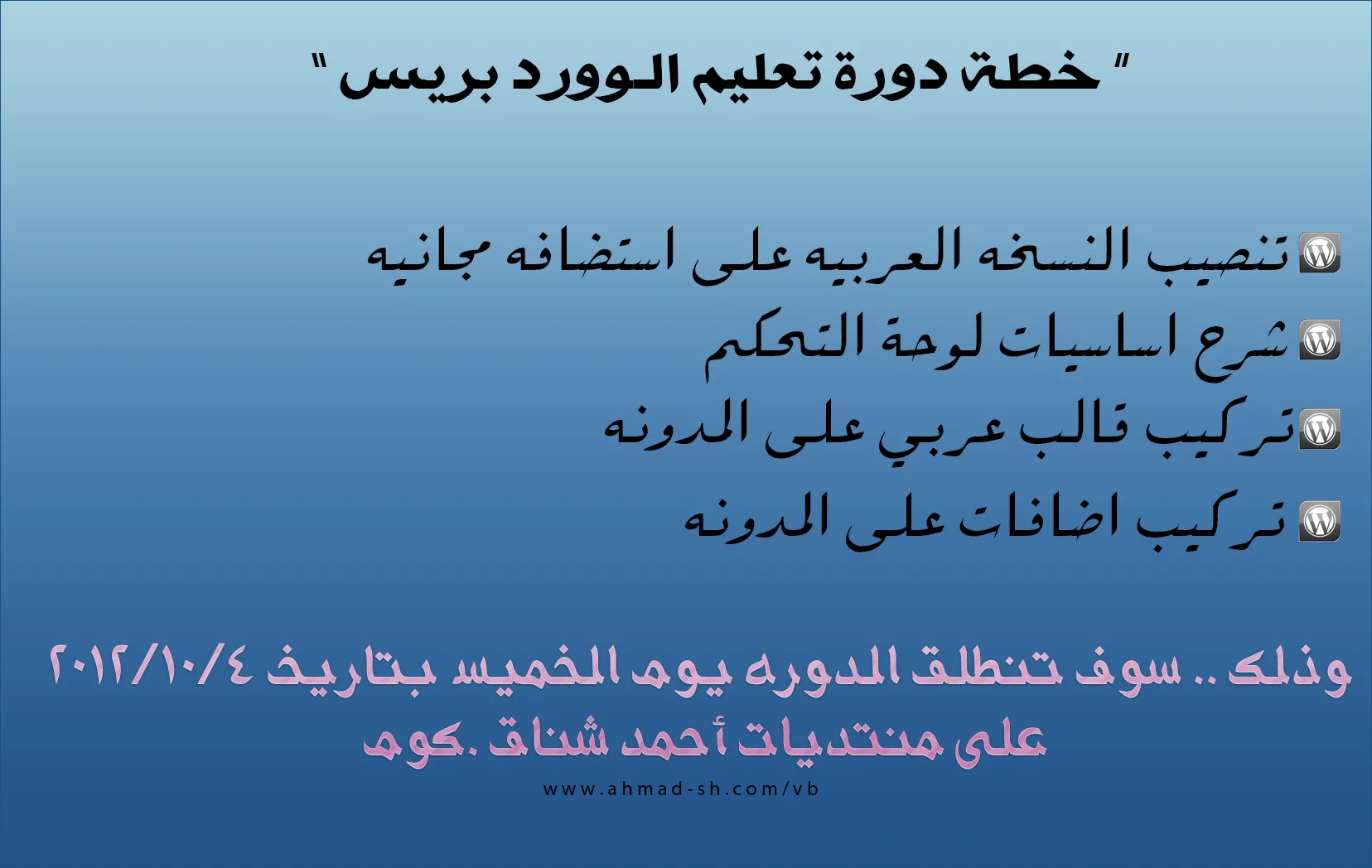 " خطة دورة تعليم الـوورد بريس "

تنصيب النسخه العربيه على استضافه مجانيه
شرح اساسيات لوحة التحكم
تركيب قالب عربي على المدونه
تركيب اضافات على المدونه

وذلك .. سوف تنطلق الدوره يوم الخميس بتاريخ ٢٠١٢/١٠/٤
على منتديات أحمد شناق .كوم
www.ahmad-sh.com/vb